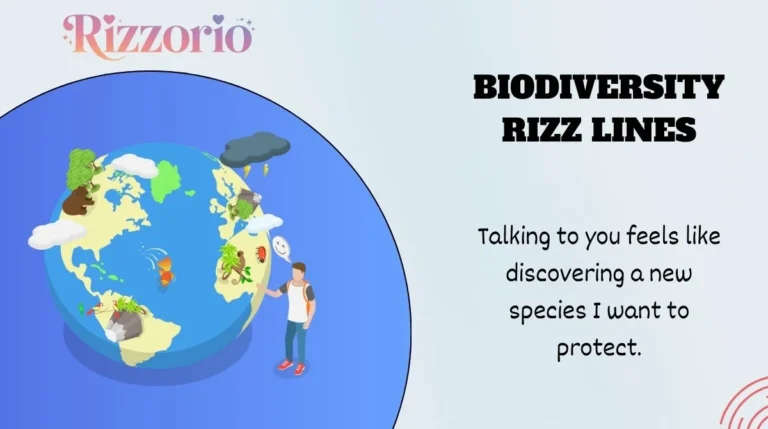 Rizzorio

BIODIVERSITY RIZZ LINES

Talking to you feels like discovering a new species I want to protect.